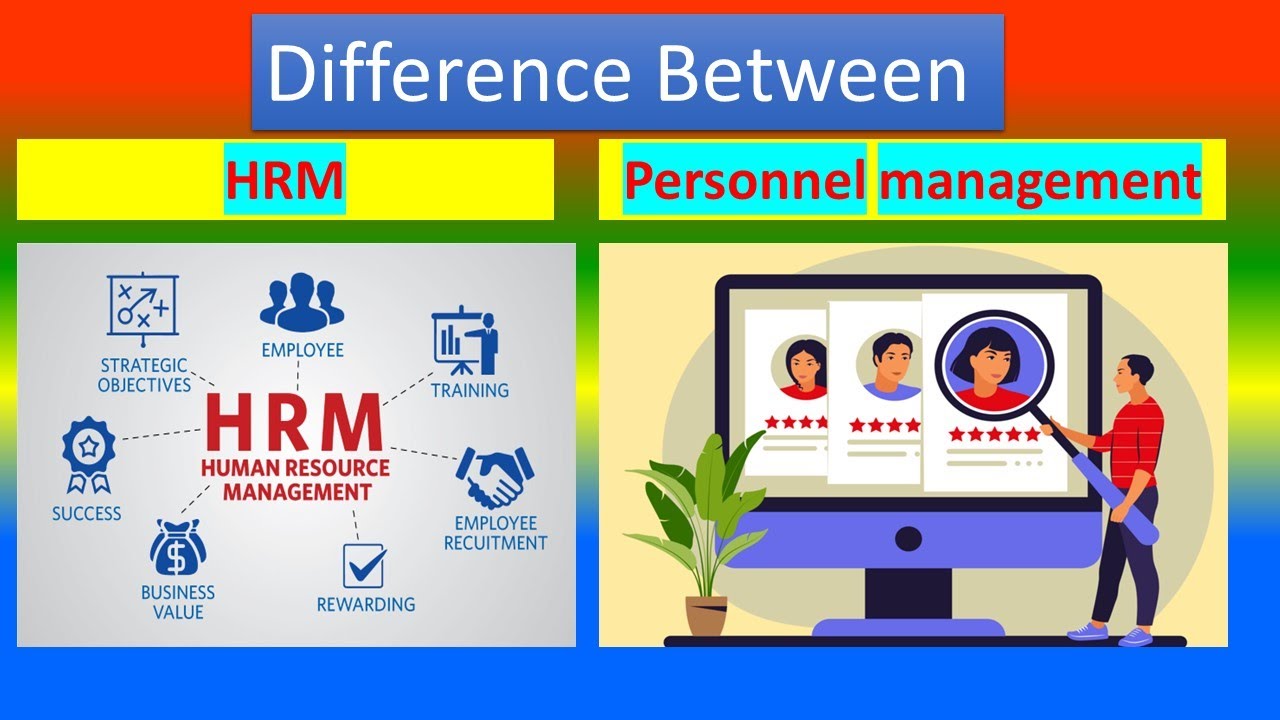 Difference Between

HRM

Personnel management

STRATEGIC OBJECTIVES

EMPLOYEE

TRAINING

HRM
HUMAN RESOURCE MANAGEMENT

SUCCESS

EMPLOYEE RECUITMENT

BUSINESS VALUE

REWARDING